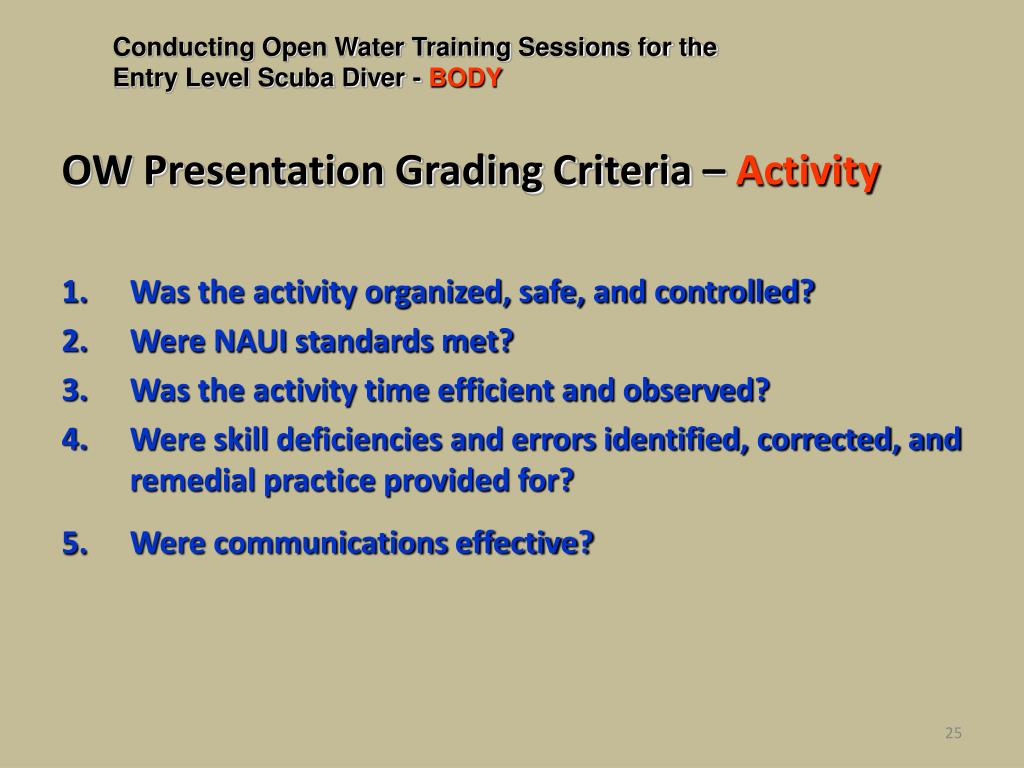 Conducting Open Water Training Sessions for the Entry Level Scuba Diver - BODY

OW Presentation Grading Criteria – Activity

1. Was the activity organized, safe, and controlled?
2. Were NAUI standards met?
3. Was the activity time efficient and observed?
4. Were skill deficiencies and errors identified, corrected, and remedial practice provided for?
5. Were communications effective?

25